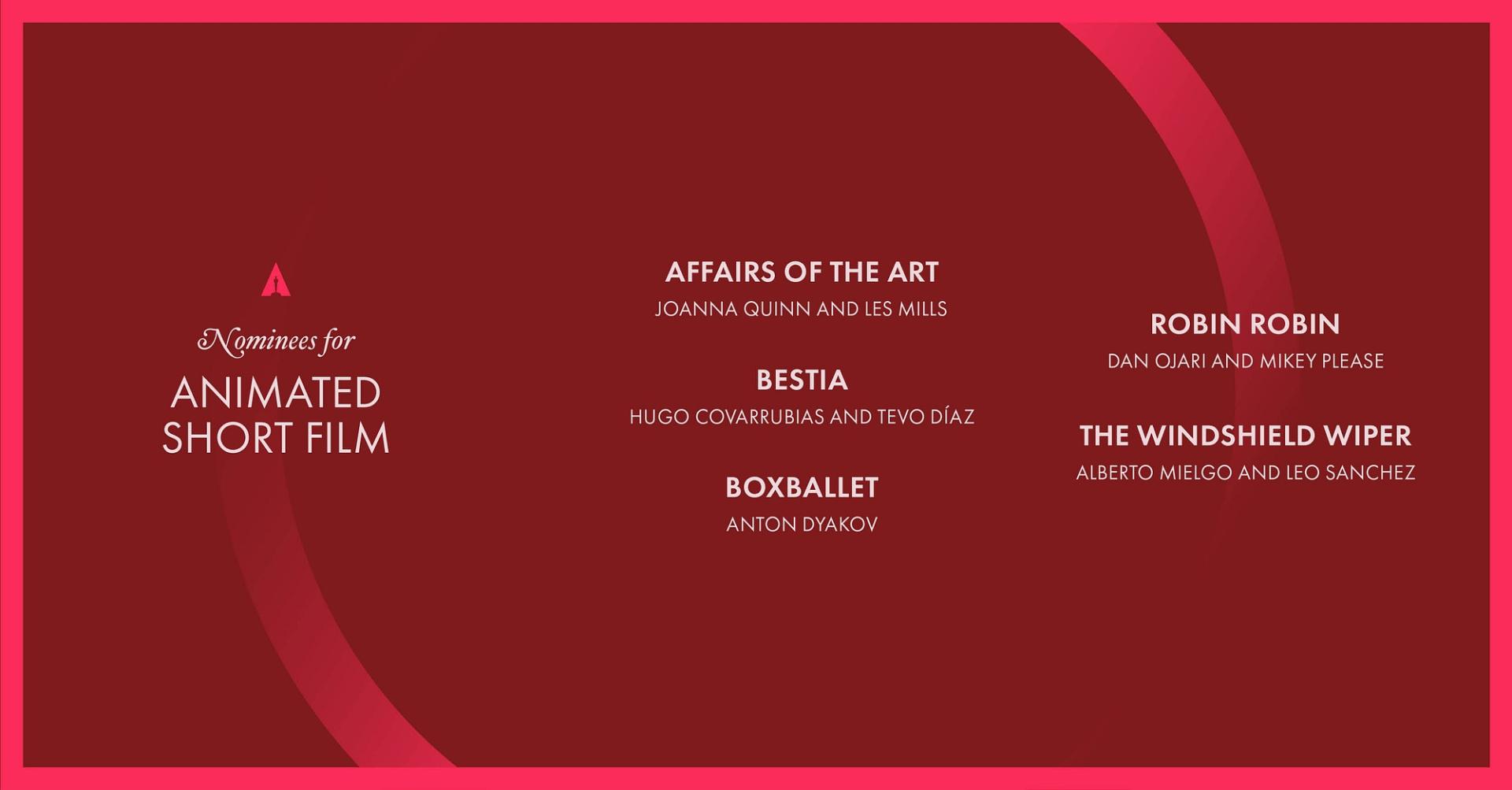 Nominees for
ANIMATED SHORT FILM

AFFAIRS OF THE ART
JOANNA QUINN AND LES MILLS

BESTIA
HUGO COVARRUBIAS AND TEVO DÍAZ

BOXBALLET
ANTON DYAKOV

ROBIN ROBIN
DAN OJARI AND MIKEY PLEASE

THE WINDSHIELD WIPER
ALBERTO MIELGO AND LEO SANCHEZ